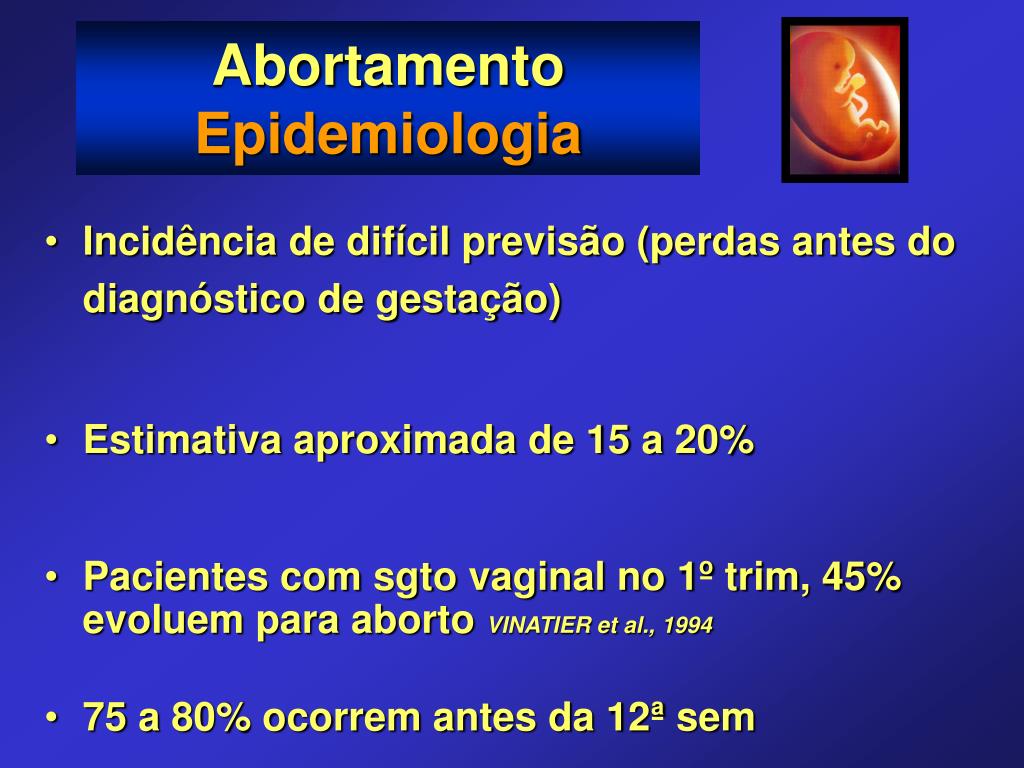 Abortamento
Epidemiologia

• Incidência de difícil previsão (perdas antes do diagnóstico de gestação)

• Estimativa aproximada de 15 a 20%

• Pacientes com sgto vaginal no 1º trim, 45% evoluem para aborto VINATIER et al., 1994

• 75 a 80% ocorrem antes da 12ª sem